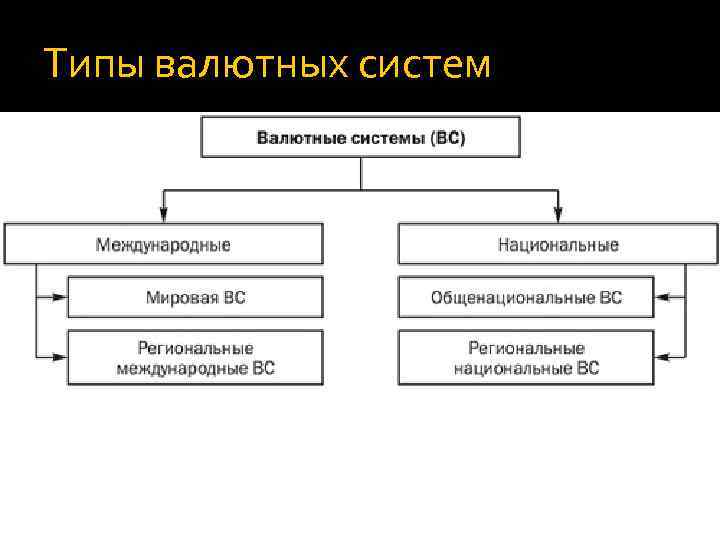 Типы валютных систем

Валютные системы (ВС)

Международные

Мировая ВС

Региональные международные ВС

Национальные

Общенациональные ВС

Региональные национальные ВС